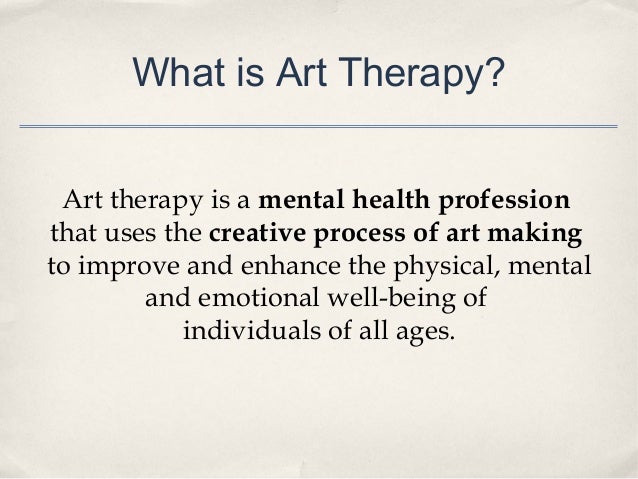 What is Art Therapy?

Art therapy is a mental health profession that uses the creative process of art making to improve and enhance the physical, mental and emotional well-being of individuals of all ages.